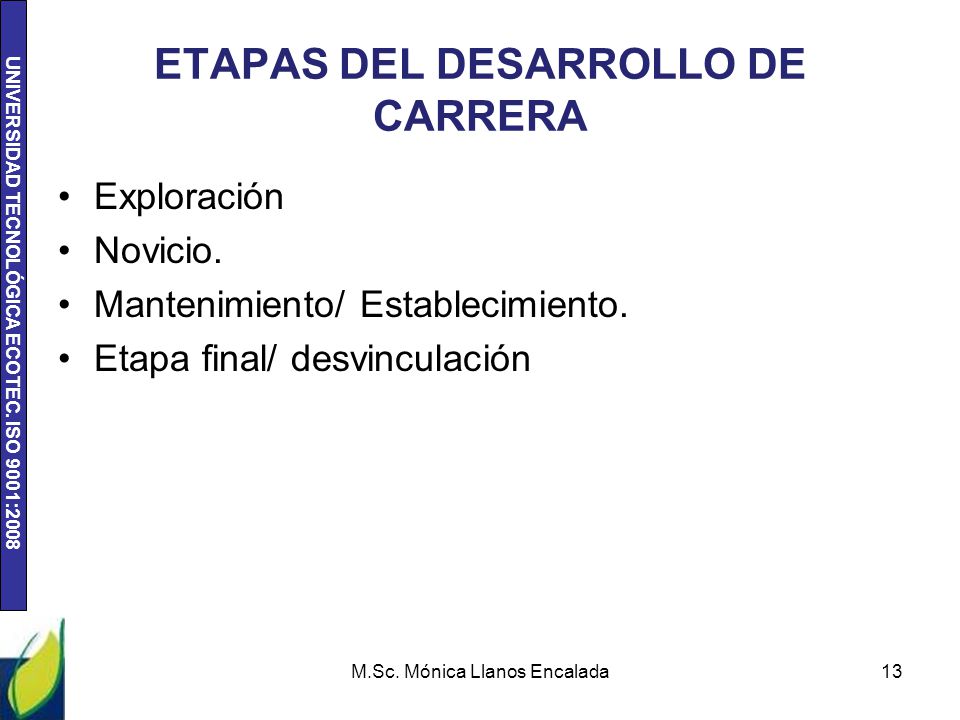 UNIVERSIDAD TECNOLÓGICA ECOTEC. ISO 9001:2008

ETAPAS DEL DESARROLLO DE CARRERA

• Exploración
• Novicio.
• Mantenimiento/ Establecimiento.
• Etapa final/ desvinculación

M.Sc. Mónica Llanos Encalada

13